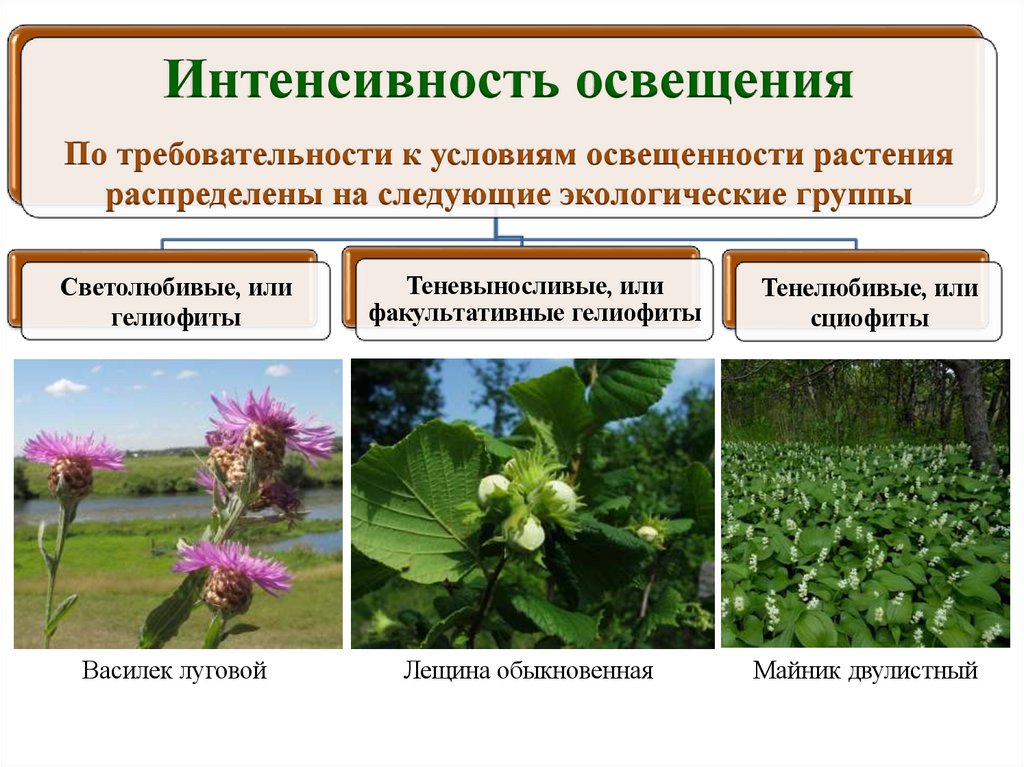 Интенсивность освещения

По требовательности к условиям освещенности растения распределены на следующие экологические группы

Светолюбивые, или гелиофиты

Теневыносливые, или факультативные гелиофиты

Тенелюбивые, или сциофиты

Василек луговой

Лещина обыкновенная

Майник двулистный